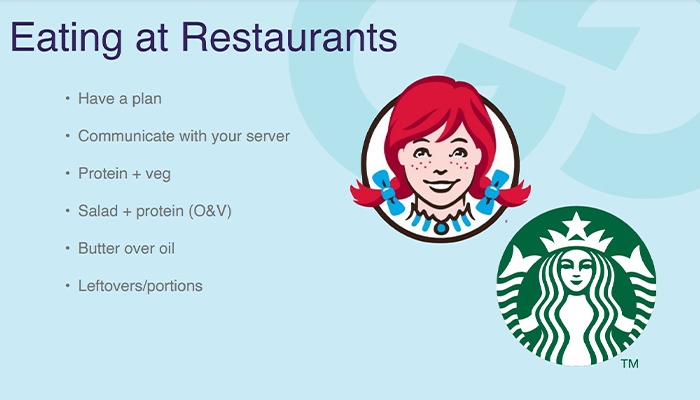 Eating at Restaurants

• Have a plan
• Communicate with your server
• Protein + veg
• Salad + protein (O&V)
• Butter over oil
• Leftovers/portions

TM